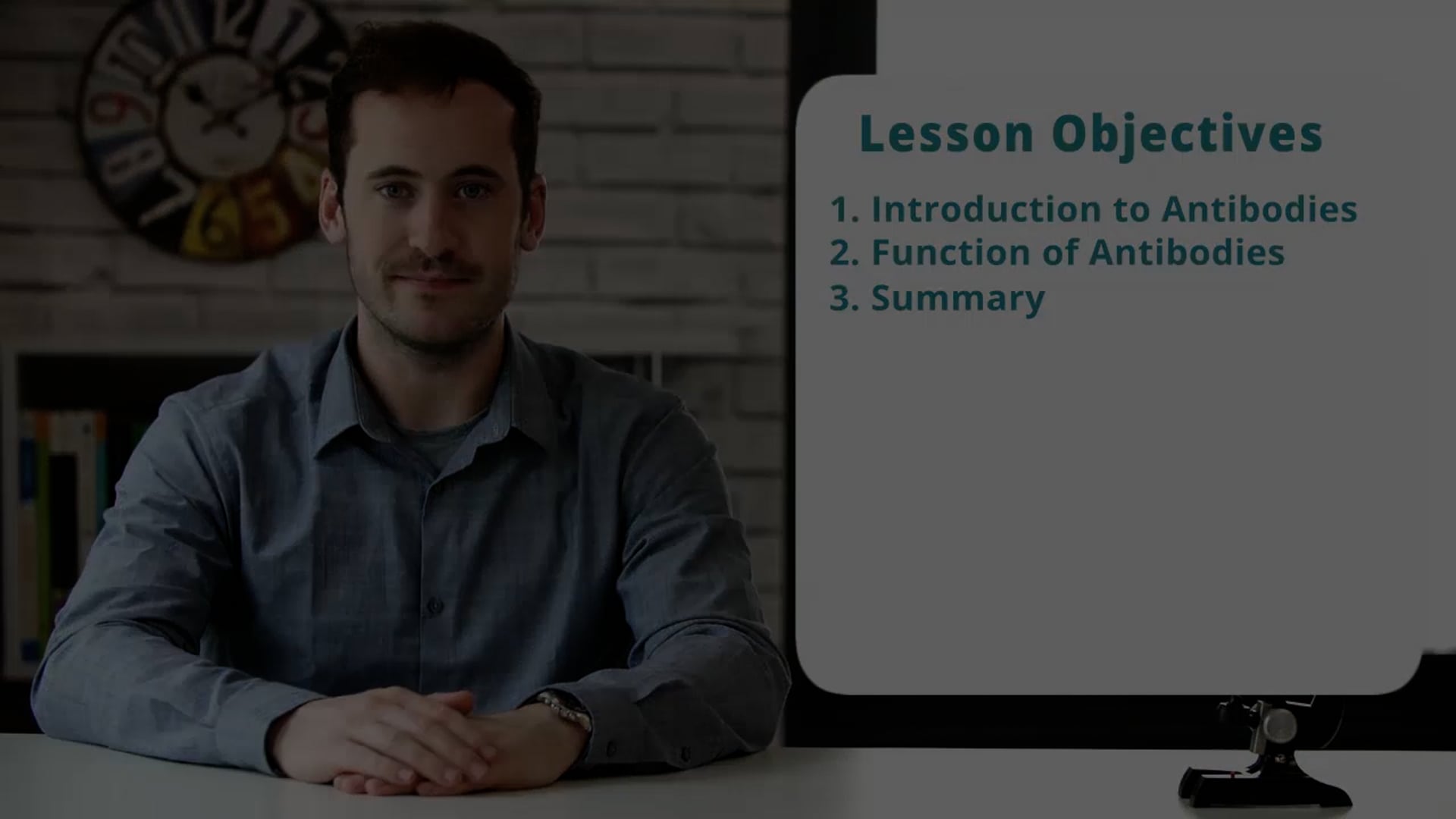 Lesson Objectives

1. Introduction to Antibodies
2. Function of Antibodies
3. Summary